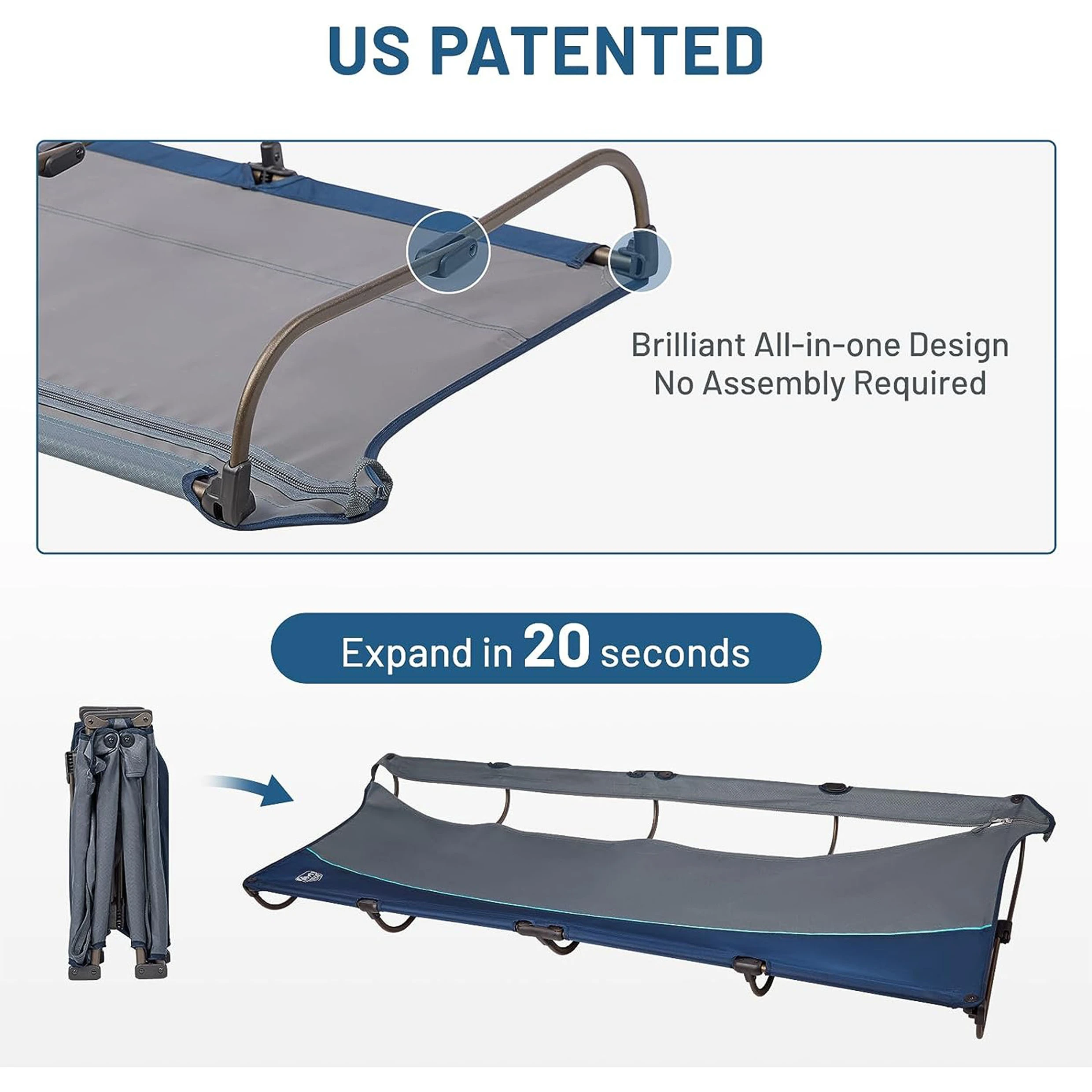 US PATENTED

Brilliant All-in-one Design
No Assembly Required

Expand in 20 seconds